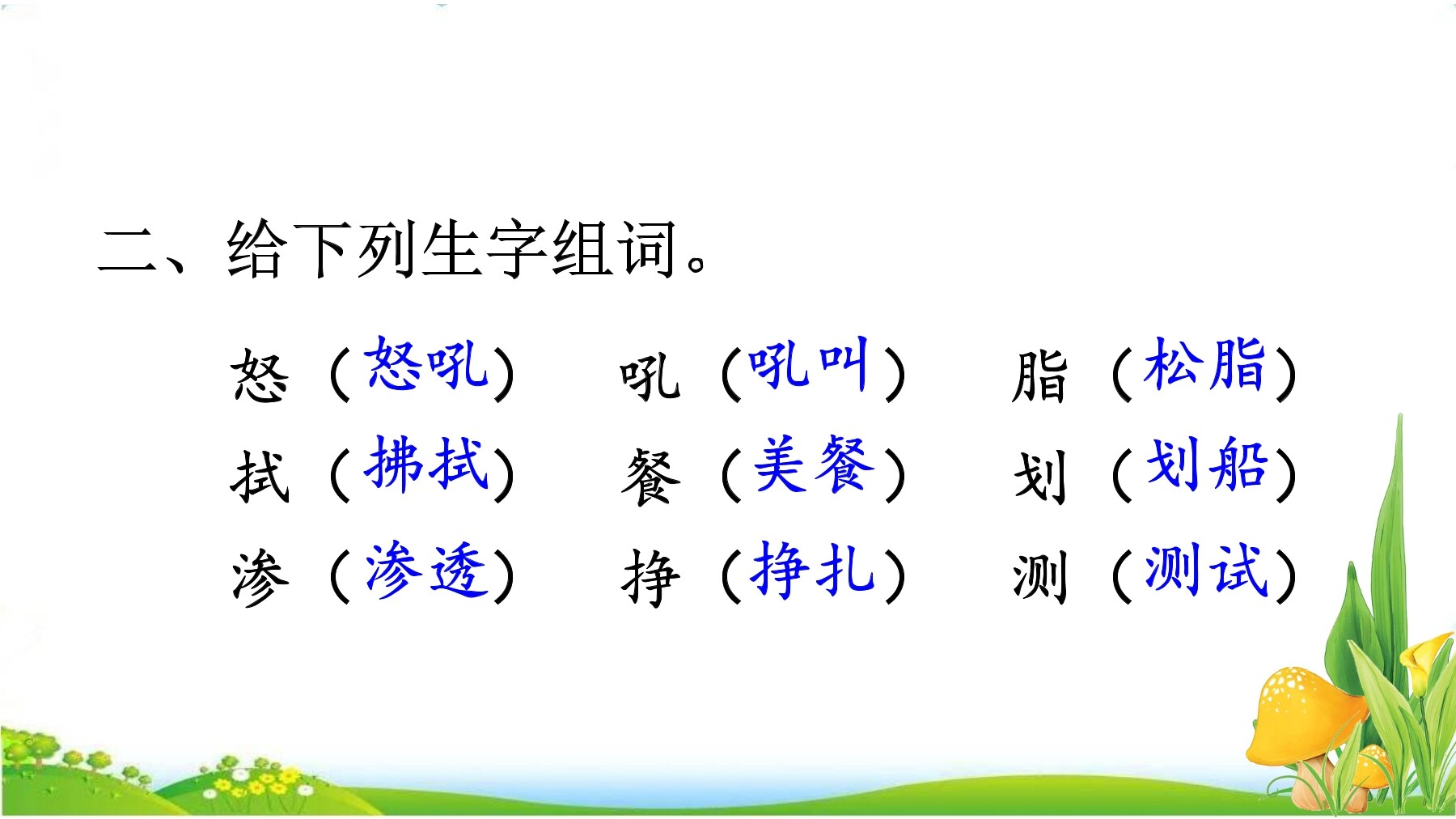 二、给下列生字组词。

怒（怒吼） 吼（吼叫） 脂（松脂）

拭（拂拭） 餐（美餐） 划（划船）

渗（渗透） 挣（挣扎） 测（测试）